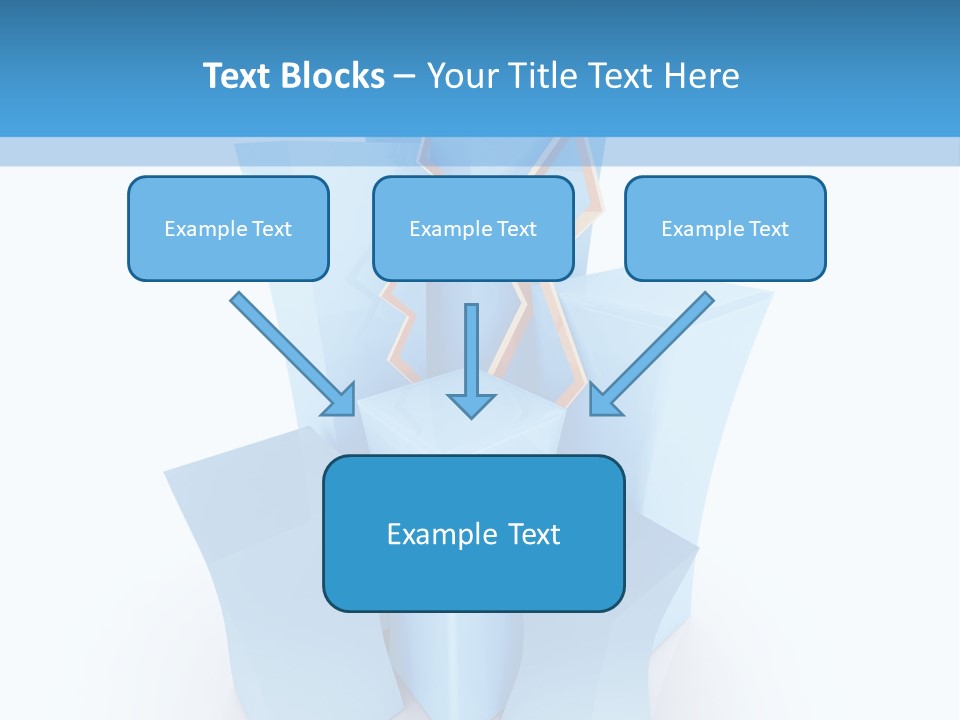 Text Blocks – Your Title Text Here

Example Text

Example Text

Example Text

Example Text